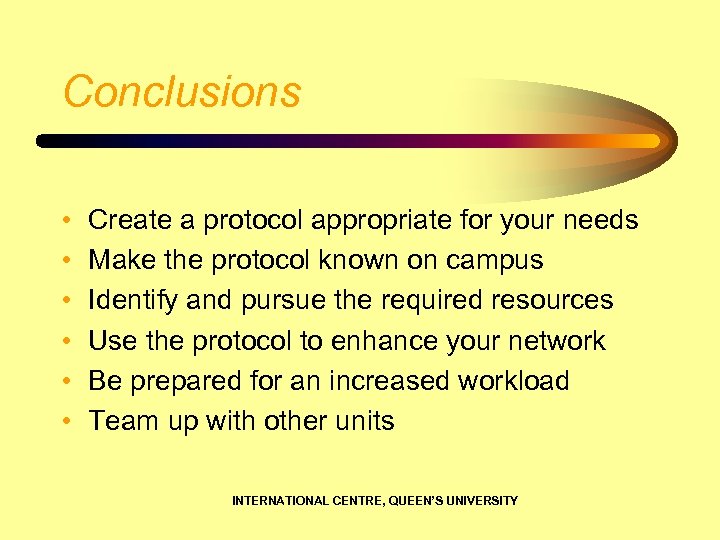 Conclusions

• Create a protocol appropriate for your needs
• Make the protocol known on campus
• Identify and pursue the required resources
• Use the protocol to enhance your network
• Be prepared for an increased workload
• Team up with other units

INTERNATIONAL CENTRE, QUEEN'S UNIVERSITY